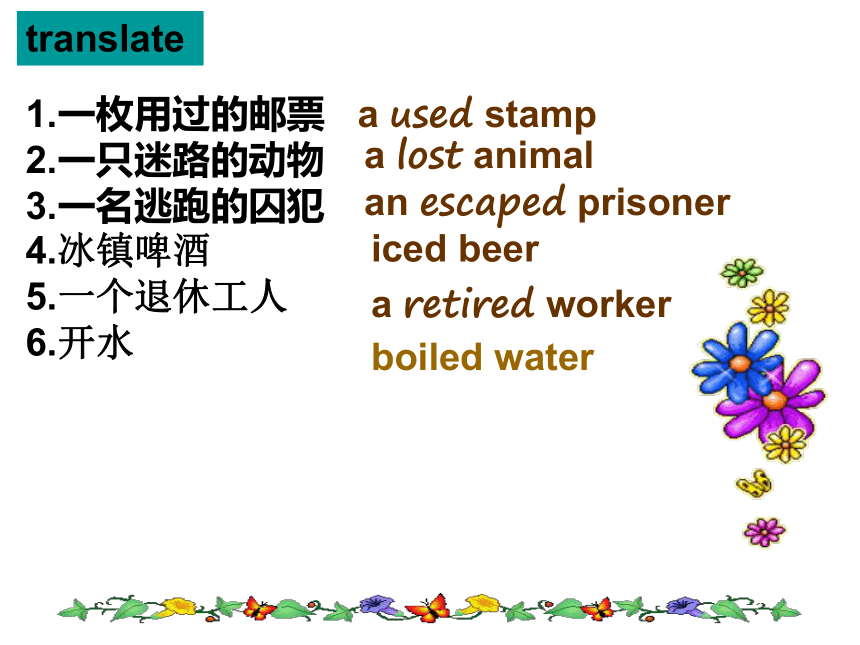 translate

1.一枚用过的邮票 a used stamp
2.一只迷路的动物 a lost animal
3.一名逃跑的囚犯 an escaped prisoner
4.冰镇啤酒 iced beer
5.一个退休工人 a retired worker
6.开水 boiled water